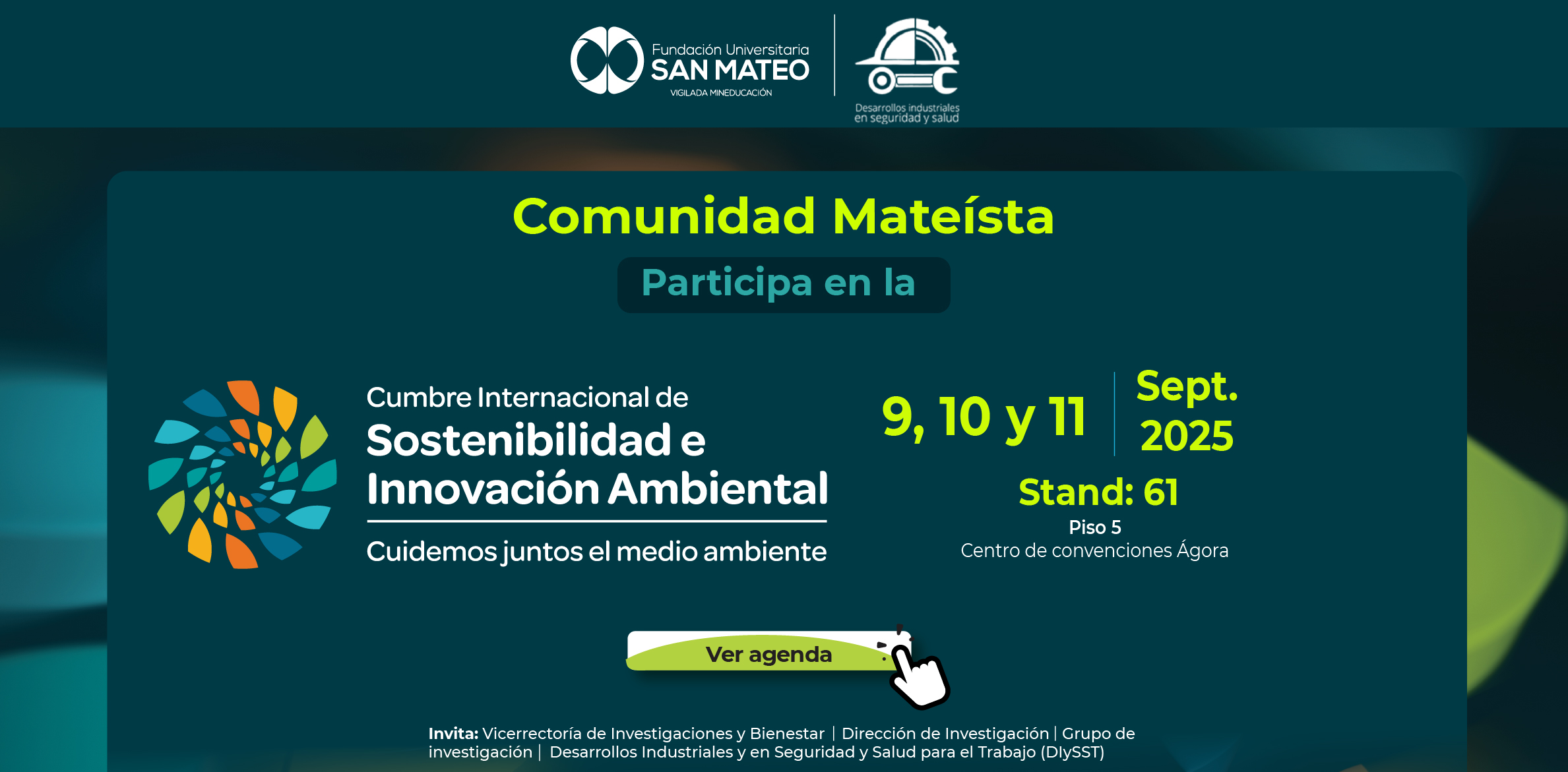 Fundación Universitaria
SAN MATEO
VIGILADA MINEDUCACIÓN

Desarrollos industriales en seguridad y salud

Comunidad Mateísta

Participa en la

Cumbre Internacional de
Sostenibilidad e Innovación Ambiental
Cuidemos juntos el medio ambiente

9, 10 y 11 Sept. 2025

Stand: 61
Piso 5
Centro de convenciones Ágora

Ver agenda

Invita: Vicerrectoría de Investigaciones y Bienestar | Dirección de Investigación | Grupo de investigación | Desarrollos Industriales y en Seguridad y Salud para el Trabajo (DIySST)